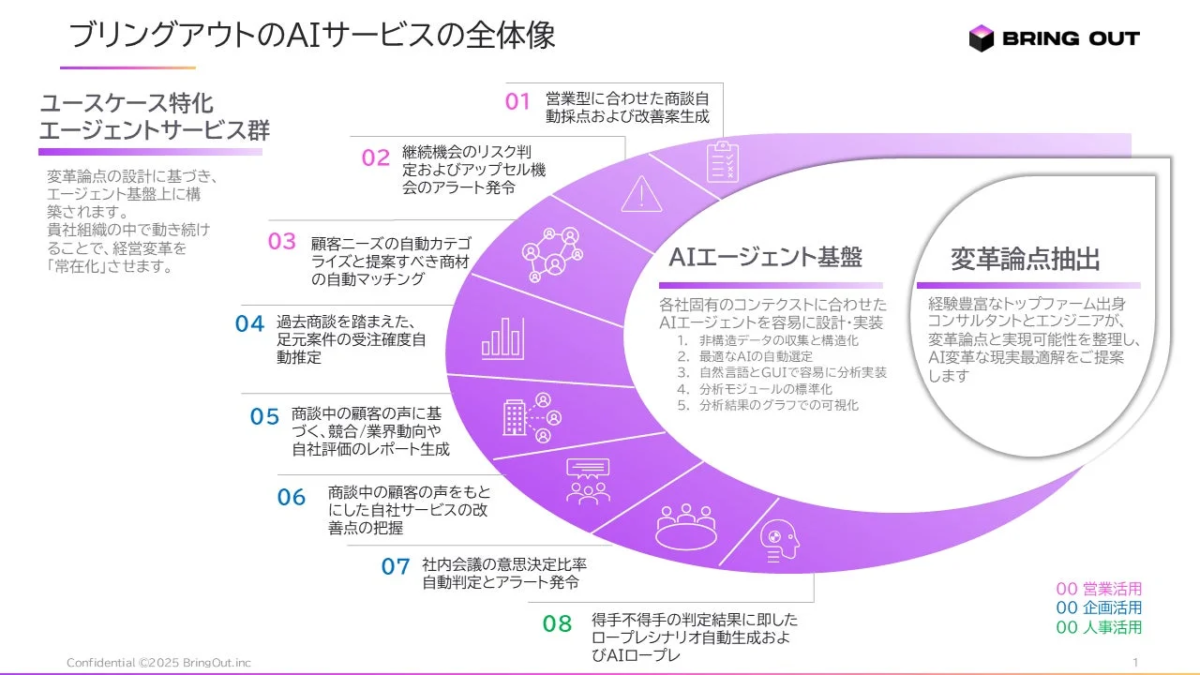 ブリングアウトのAIサービスの全体像

BRING OUT

ユースケース特化
エージェントサービス群

変革論点の設計に基づき、エージェント基盤上に構築されます。
貴社組織の中で動き続けることで、経営変革を「常在化」させます。

01 営業型に合わせた商談自動採点および改善案生成

02 継続機会のリスク判定およびアップセル機会のアラート発令

03 顧客ニーズの自動カテゴライズと提案すべき商材の自動マッチング

04 過去商談を踏まえた、足元案件の受注確度自動推定

05 商談中の顧客の声に基づく、競合/業界動向や自社評価のレポート生成

06 商談中の顧客の声をもとにした自社サービスの改善点の把握

07 社内会議の意思決定比率自動判定とアラート発令

08 得手不得手の判定結果に即したロープレシナリオ自動生成およびAIロープレ

AIエージェント基盤

各社固有のコンテクストに合わせたAIエージェントを容易に設計・実装
1. 非構造データの収集と構造化
2. 最適なAIの自動選定
3. 自然言語とGUIで容易に分析実装
4. 分析モジュールの標準化
5. 分析結果のグラフでの可視化

変革論点抽出

経験豊富なトップファーム出身コンサルタントとエンジニアが、変革論点と実現可能性を整理し、AI変革な現実最適解をご提案します

00 営業活用
00 企画活用
00 人事活用

Confidential ©2025 BringOut.inc

1